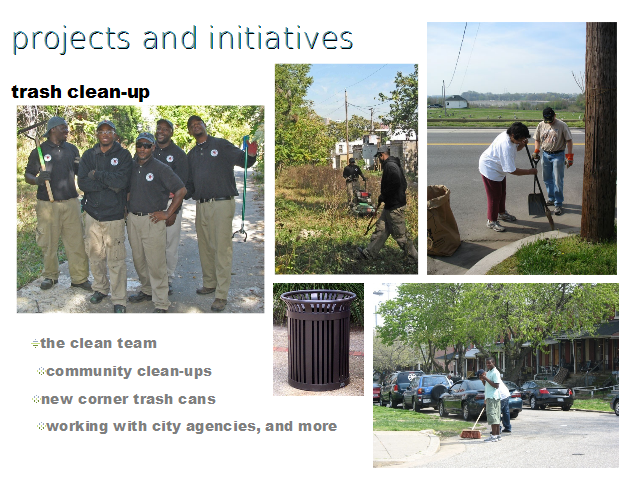 projects and initiatives

trash clean-up

the clean team

community clean-ups

new corner trash cans

working with city agencies, and more